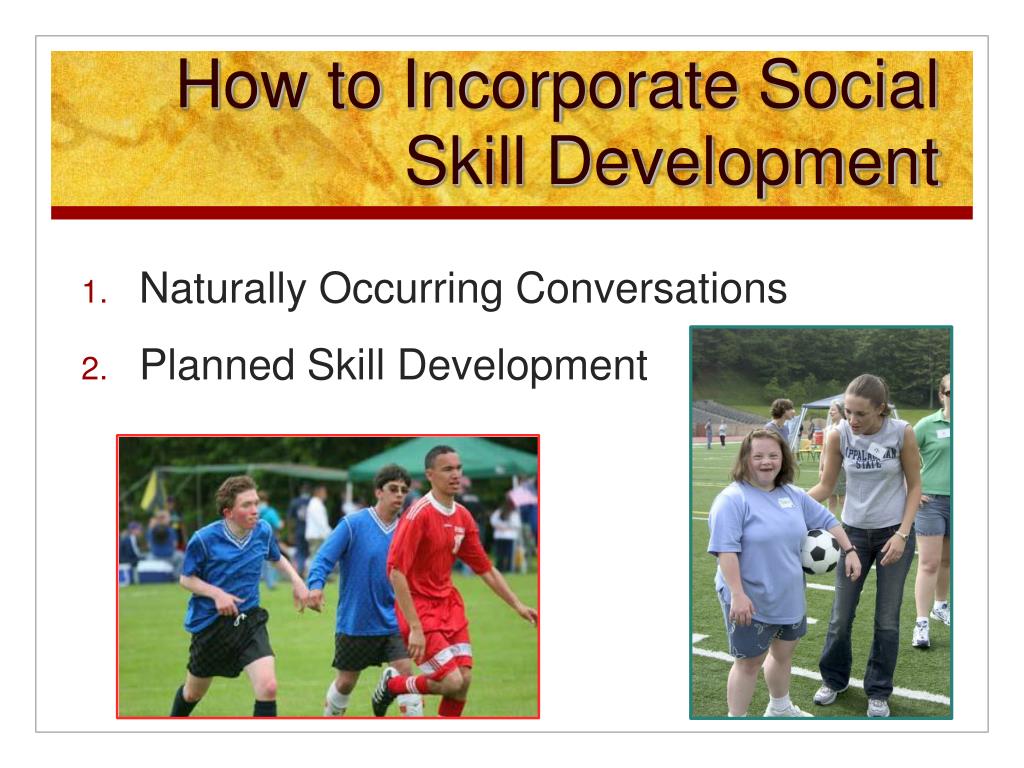 How to Incorporate Social Skill Development

1. Naturally Occurring Conversations
2. Planned Skill Development

APPALACHIAN STATE